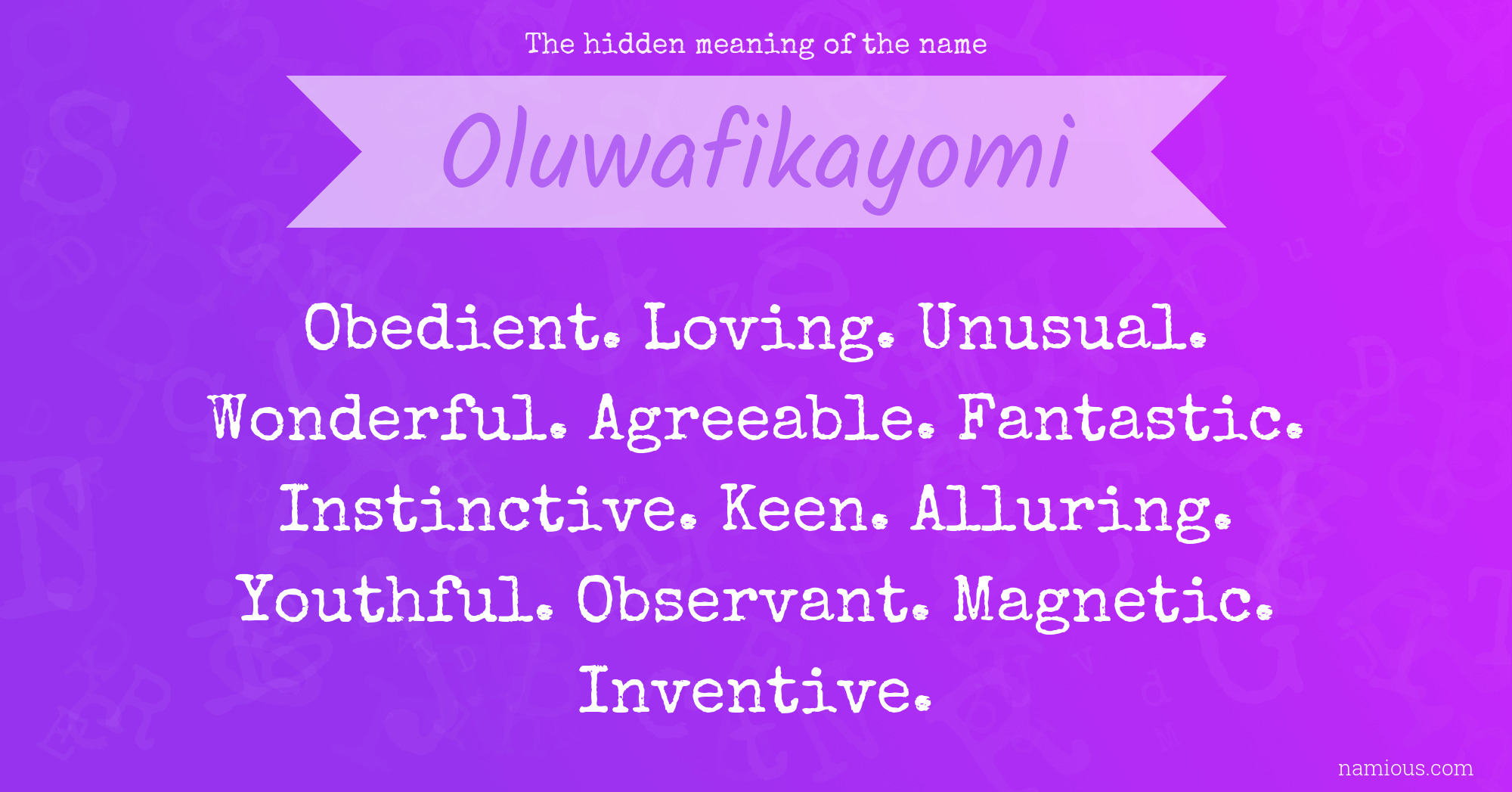 The hidden meaning of the name

Oluwafikayomi

Obedient. Loving. Unusual. Wonderful. Agreeable. Fantastic. Instinctive. Keen. Alluring. Youthful. Observant. Magnetic. Inventive.

namious.com